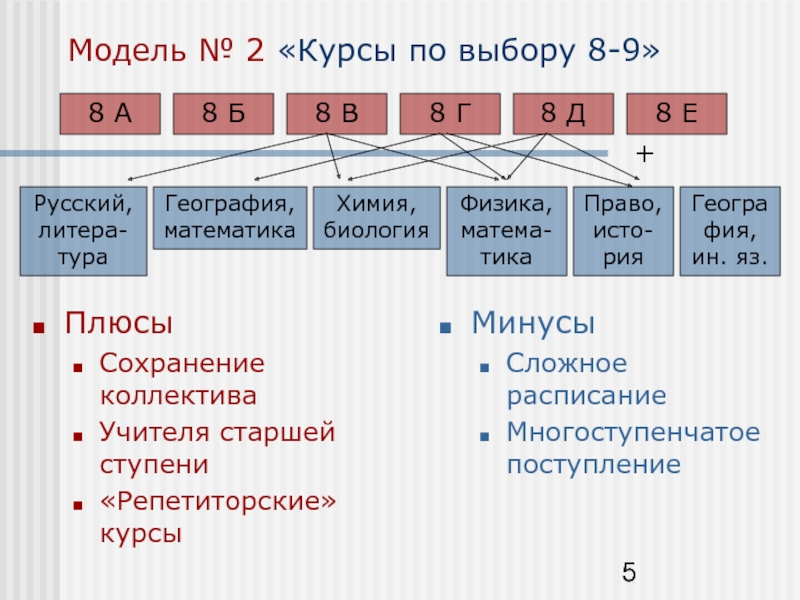 Модель № 2 «Курсы по выбору 8-9»

8 А
8 Б
8 В
8 Г
8 Д
8 Е

+

Русский, литература
География, математика
Химия, биология
Физика, математика
Право, история
География, ин. яз.

Плюсы
Сохранение коллектива
Учителя старшей ступени
«Репетиторские» курсы

Минусы
Сложное расписание
Многоступенчатое поступление

5